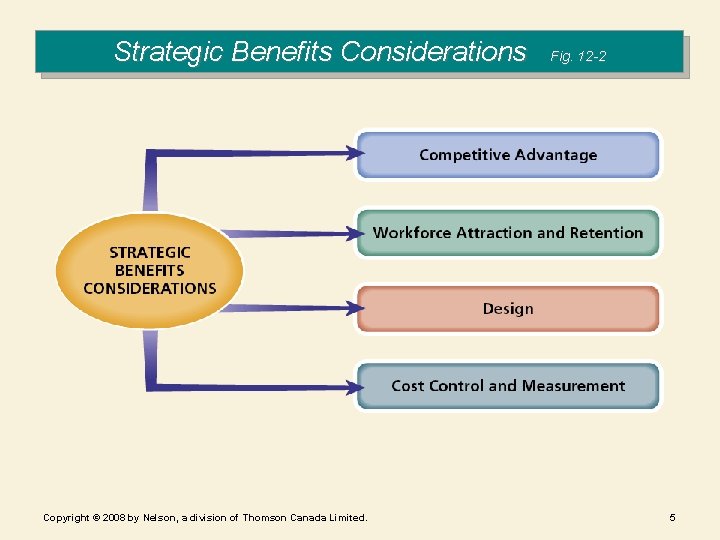 Strategic Benefits Considerations Fig. 12-2

STRATEGIC BENEFITS CONSIDERATIONS

Competitive Advantage

Workforce Attraction and Retention

Design

Cost Control and Measurement

Copyright © 2008 by Nelson, a division of Thomson Canada Limited.

5